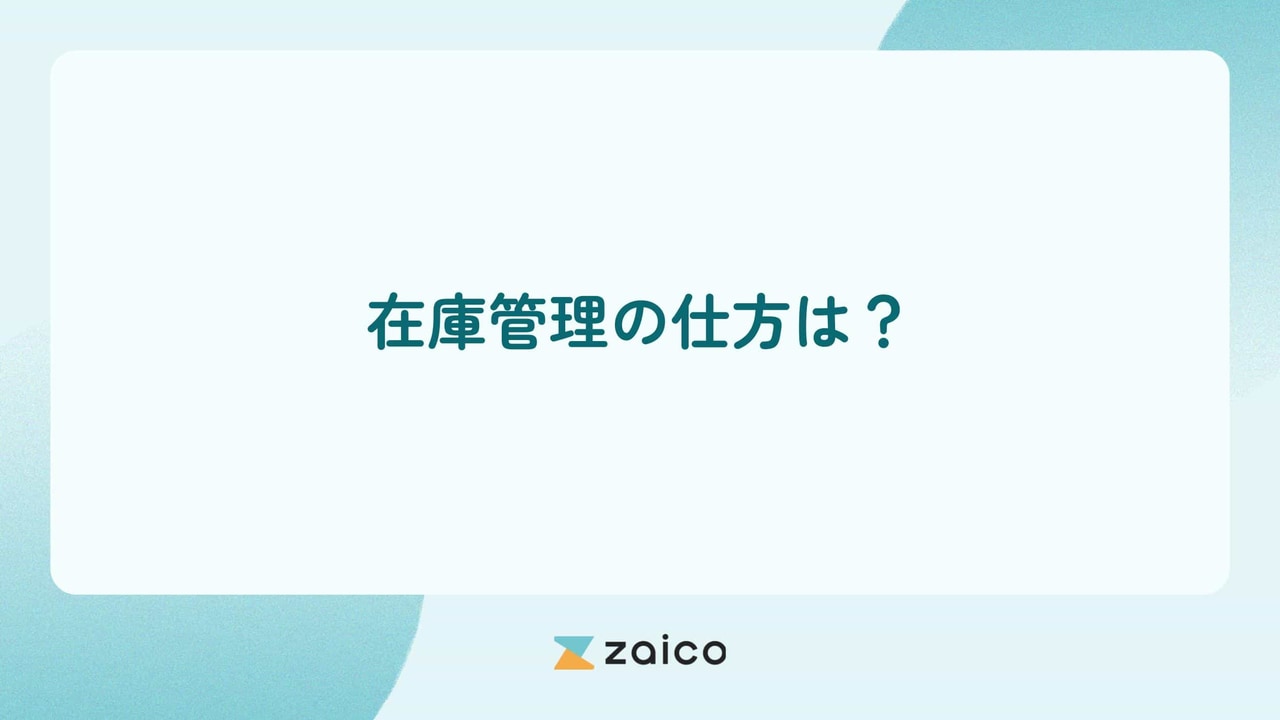 在庫管理の仕方は？

zaico